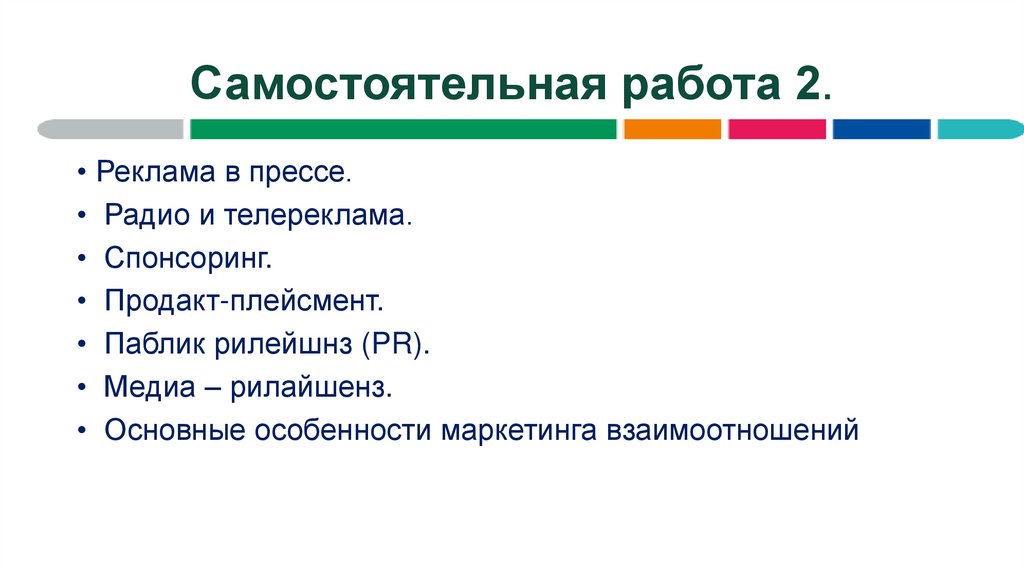 Самостоятельная работа 2.

• Реклама в прессе.
• Радио и телереклама.
• Спонсоринг.
• Продакт-плейсмент.
• Паблик рилейшнз (PR).
• Медиа – рилайшенз.
• Основные особенности маркетинга взаимоотношений